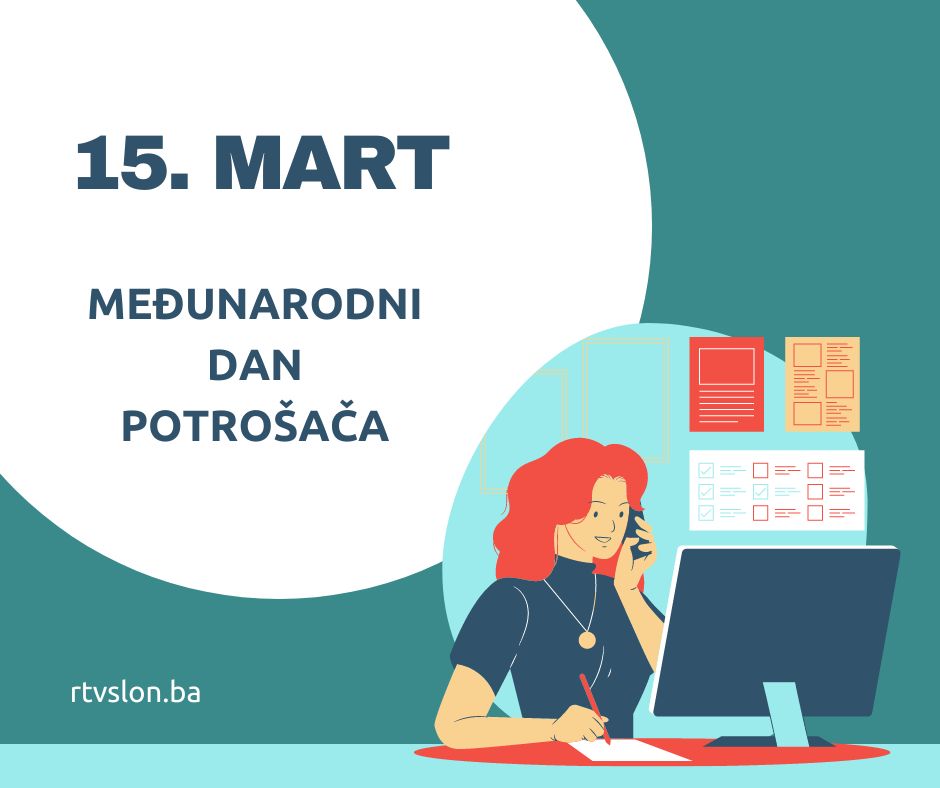 15. MART

MEĐUNARODNI DAN POTROŠAČA

rtvslon.ba